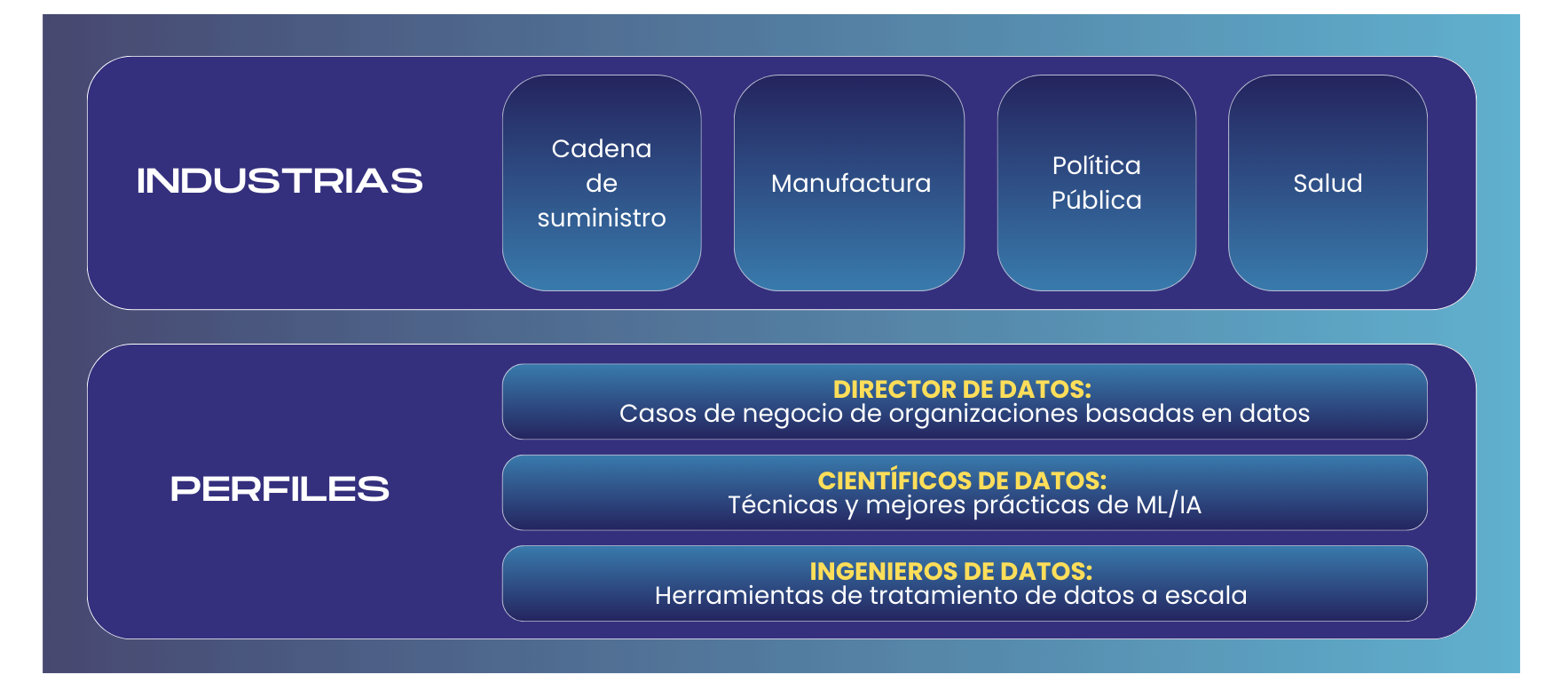 INDUSTRIAS

Cadena de suministro

Manufactura

Política Pública

Salud

PERFILES

DIRECTOR DE DATOS:
Casos de negocio de organizaciones basadas en datos

CIENTÍFICOS DE DATOS:
Técnicas y mejores prácticas de ML/IA

INGENIEROS DE DATOS:
Herramientas de tratamiento de datos a escala